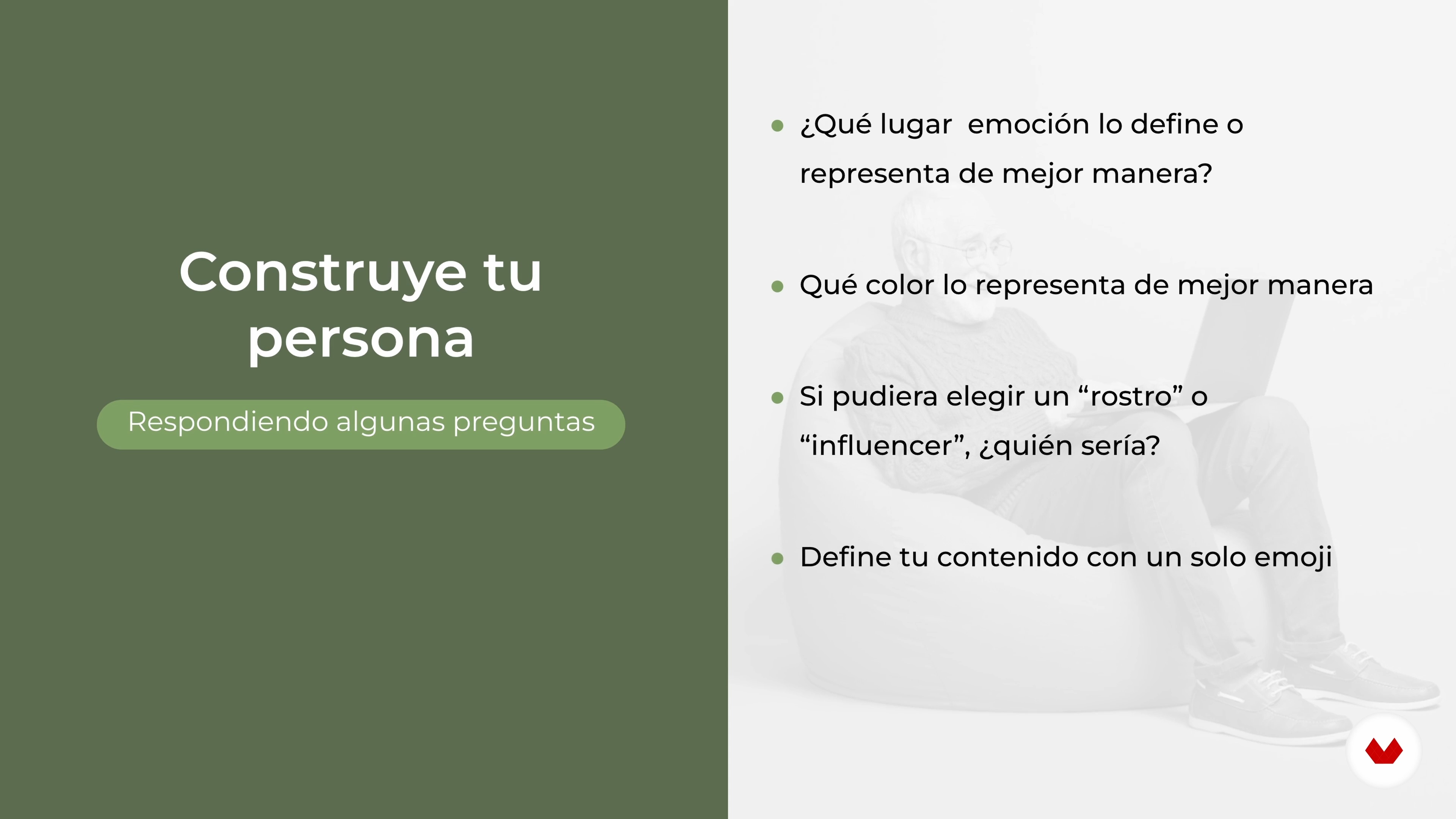 Construye tu persona

Respondiendo algunas preguntas

- ¿Qué lugar emoción lo define o representa de mejor manera?

- Qué color lo representa de mejor manera

- Si pudiera elegir un “rostro” o “influencer”, ¿quién sería?

- Define tu contenido con un solo emoji